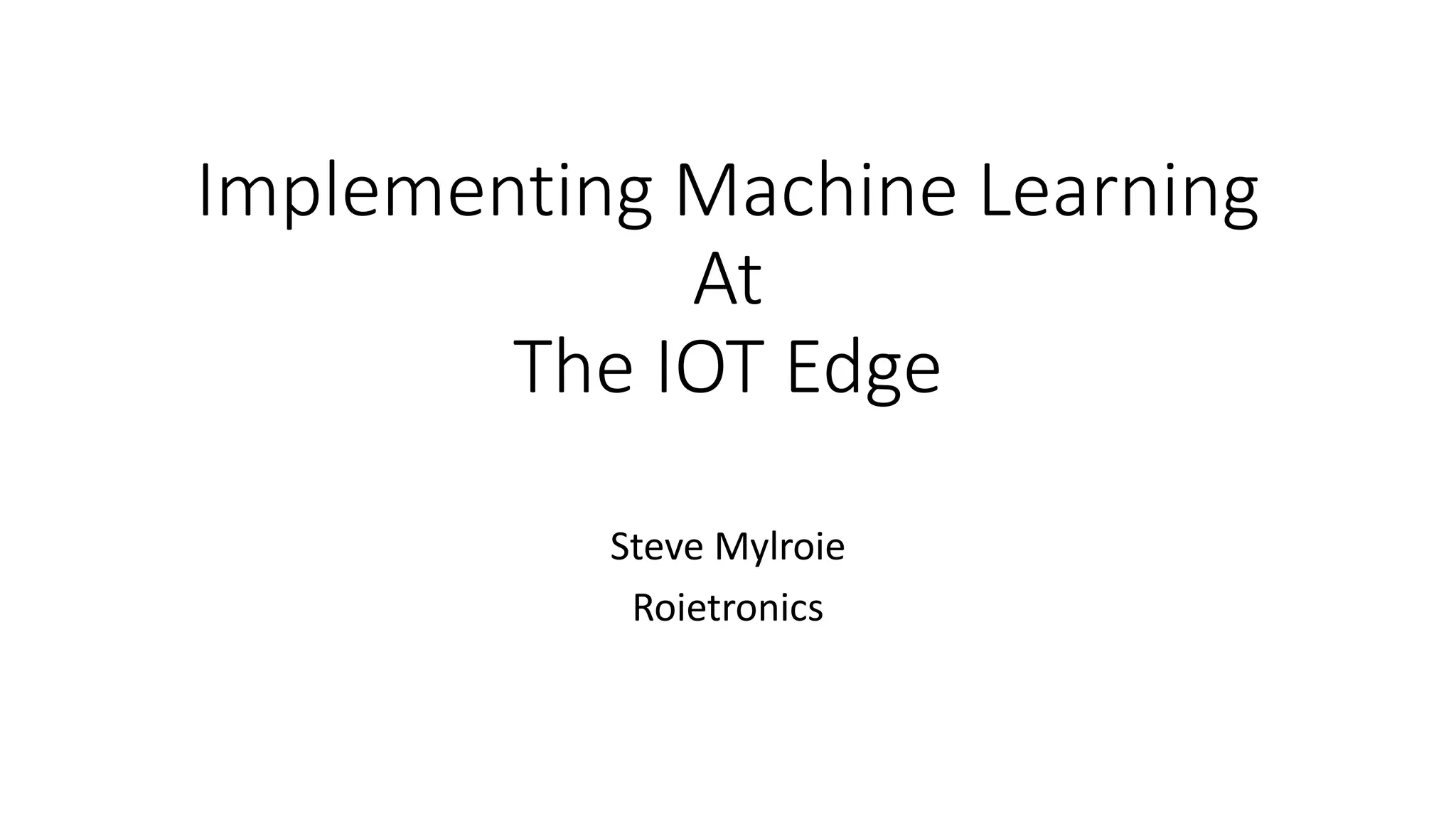 Implementing Machine Learning
At
The IOT Edge

Steve Mylroie

Roietronics